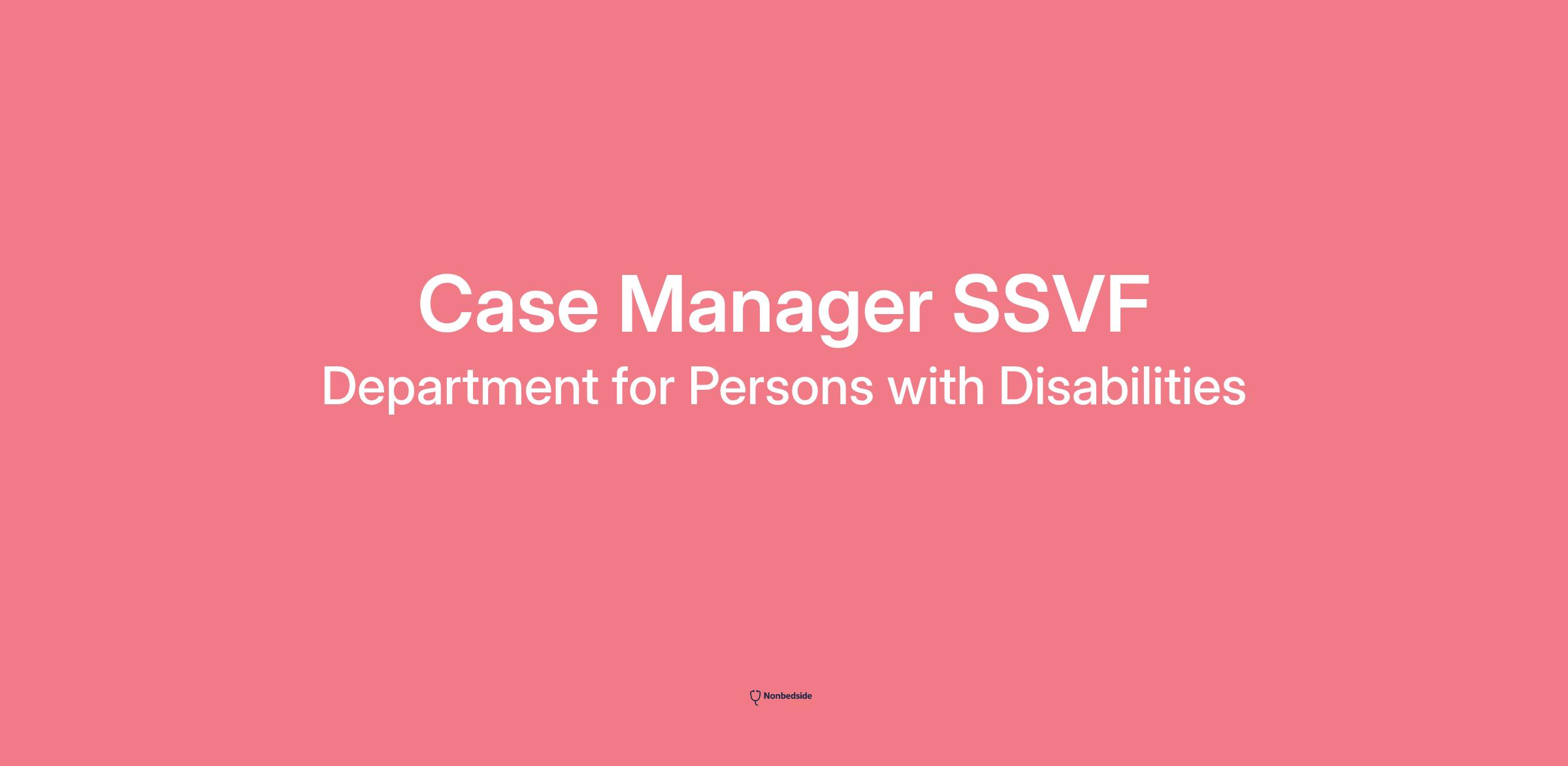 Case Manager SSVF
Department for Persons with Disabilities

Nonbedside